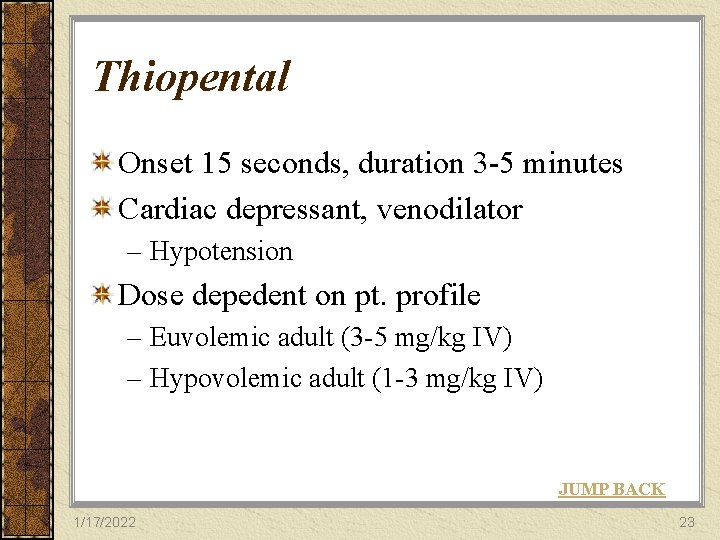 Thiopental

Onset 15 seconds, duration 3-5 minutes

Cardiac depressant, venodilator

– Hypotension

Dose depedent on pt. profile

– Euvolemic adult (3-5 mg/kg IV)

– Hypovolemic adult (1-3 mg/kg IV)

JUMP BACK

1/17/2022

23